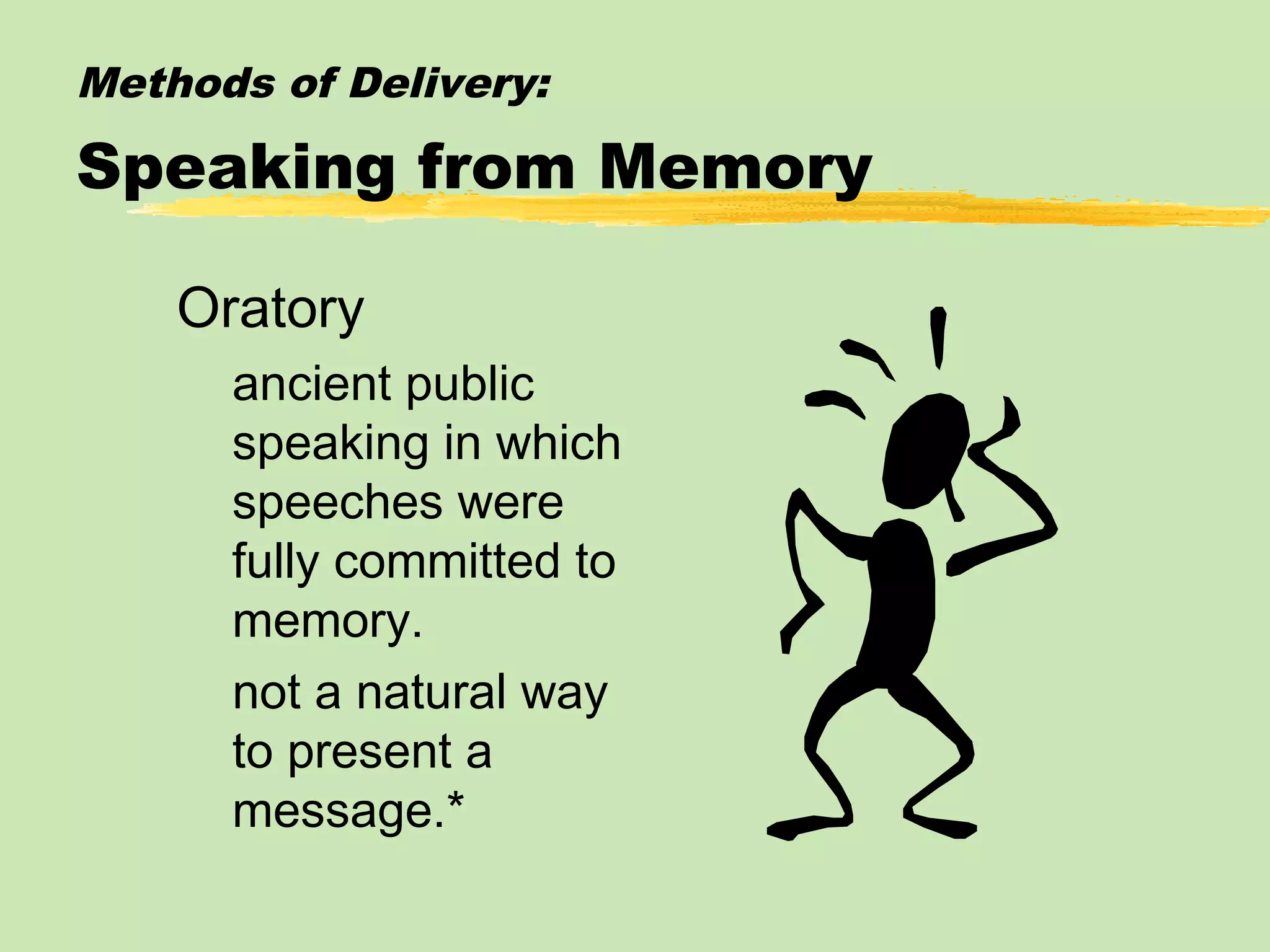 Methods of Delivery:

Speaking from Memory

Oratory

ancient public speaking in which speeches were fully committed to memory.

not a natural way to present a message.*